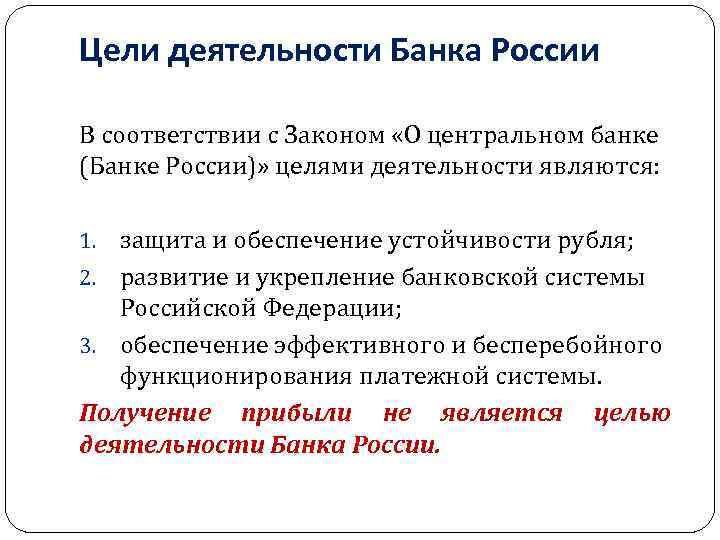 Цели деятельности Банка России

В соответствии с Законом «О центральном банке (Банке России)» целями деятельности являются:

1. защита и обеспечение устойчивости рубля;
2. развитие и укрепление банковской системы Российской Федерации;
3. обеспечение эффективного и бесперебойного функционирования платежной системы.

Получение прибыли не является целью деятельности Банка России.